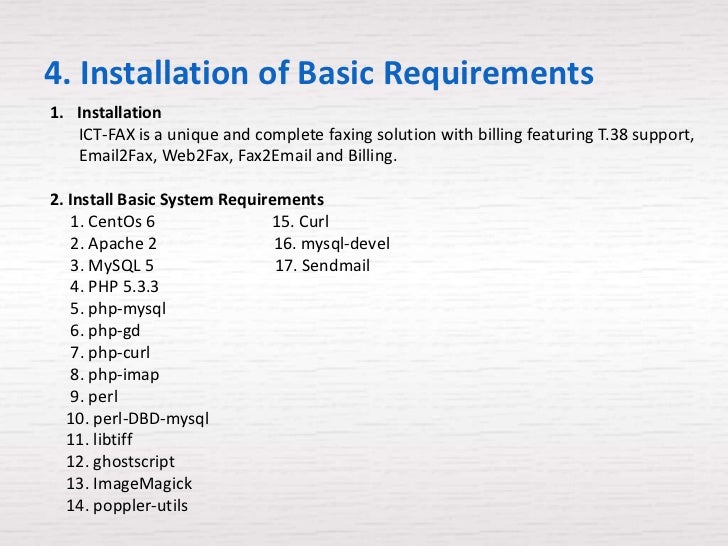 4. Installation of Basic Requirements

1. Installation
ICT-FAX is a unique and complete faxing solution with billing featuring T.38 support, Email2Fax, Web2Fax, Fax2Email and Billing.

2. Install Basic System Requirements
1. CentOs 6
2. Apache 2
3. MySQL 5
4. PHP 5.3.3
5. php-mysql
6. php-gd
7. php-curl
8. php-imap
9. perl
10. perl-DBD-mysql
11. libtiff
12. ghostscript
13. ImageMagick
14. poppler-utils

15. Curl
16. mysql-devel
17. Sendmail